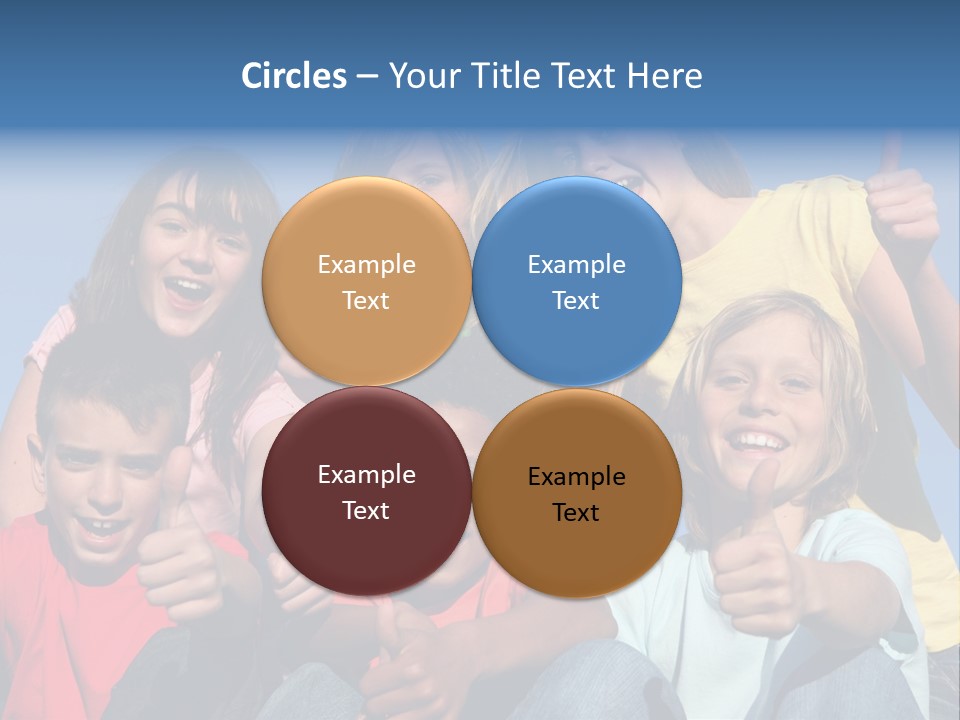 Circles – Your Title Text Here

Example Text

Example Text

Example Text

Example Text